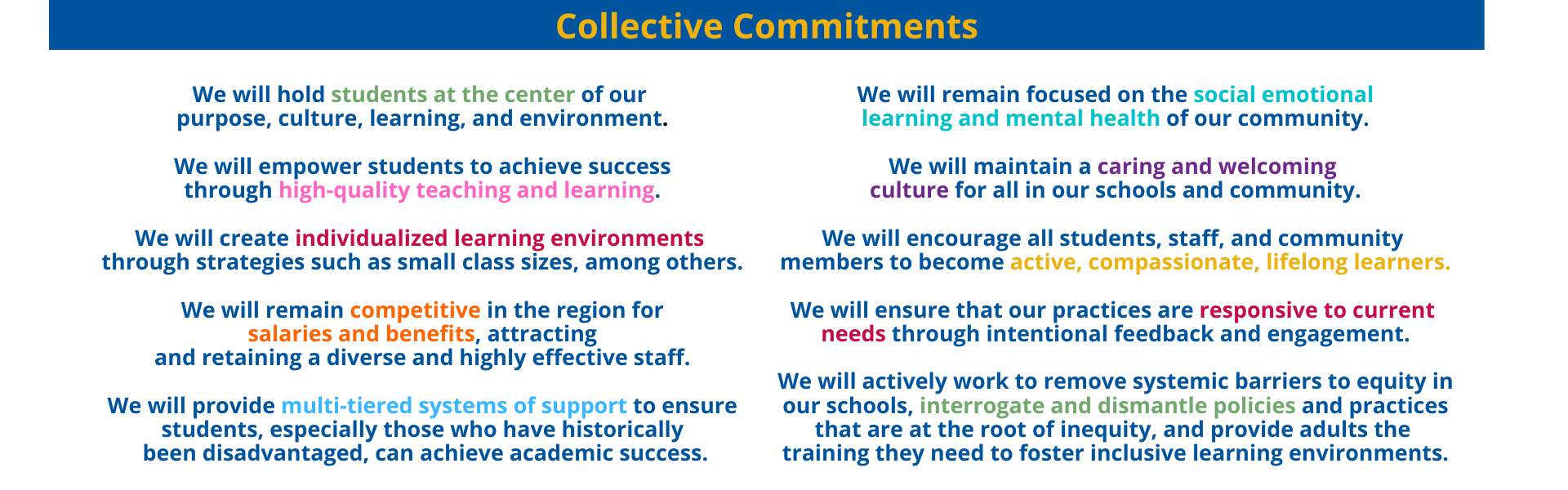 Collective Commitments

We will hold students at the center of our purpose, culture, learning, and environment.

We will empower students to achieve success through high-quality teaching and learning.

We will create individualized learning environments through strategies such as small class sizes, among others.

We will remain competitive in the region for salaries and benefits, attracting and retaining a diverse and highly effective staff.

We will provide multi-tiered systems of support to ensure students, especially those who have historically been disadvantaged, can achieve academic success.

We will remain focused on the social emotional learning and mental health of our community.

We will maintain a caring and welcoming culture for all in our schools and community.

We will encourage all students, staff, and community members to become active, compassionate, lifelong learners.

We will ensure that our practices are responsive to current needs through intentional feedback and engagement.

We will actively work to remove systemic barriers to equity in our schools, interrogate and dismantle policies and practices that are at the root of inequity, and provide adults the training they need to foster inclusive learning environments.